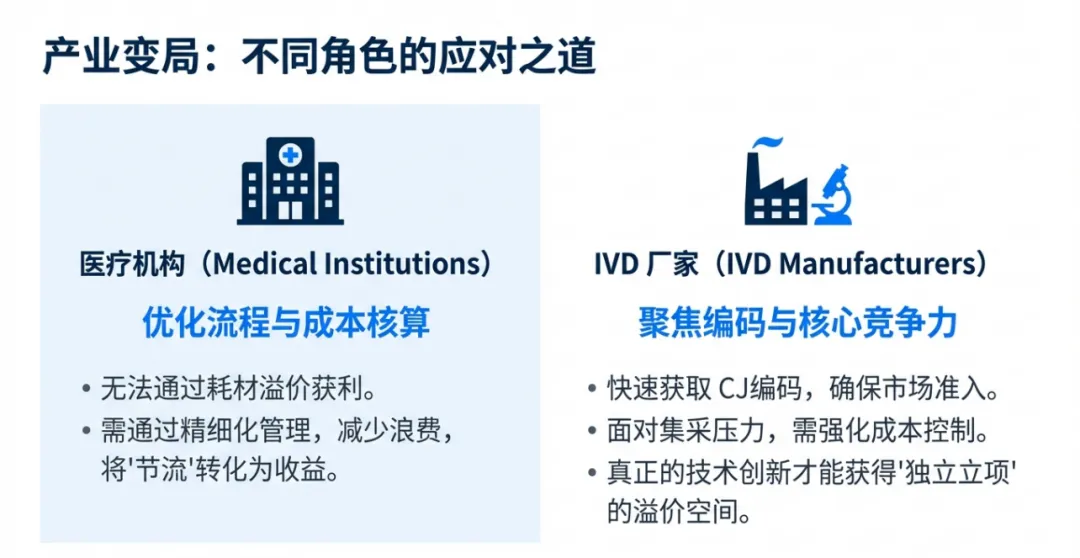 产业变局：不同角色的应对之道

医疗机构（Medical Institutions）

优化流程与成本核算

• 无法通过耗材溢价获利。
• 需通过精细化管理，减少浪费，将'节流'转化为收益。

IVD 厂家（IVD Manufacturers）

聚焦编码与核心竞争力

• 快速获取 CJ编码，确保市场准入。
• 面对集采压力，需强化成本控制。
• 真正的技术创新才能获得'独立立项'的溢价空间。